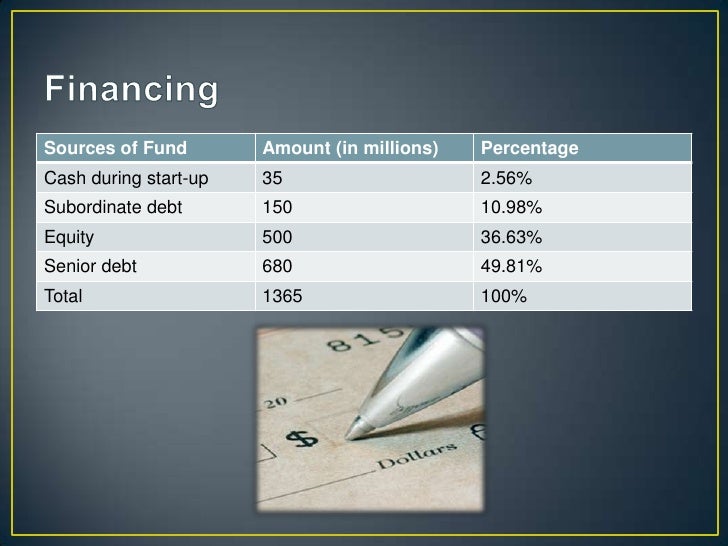 Financing

| Sources of Fund | Amount (in millions) | Percentage |
|---|---|---|
| Cash during start-up | 35 | 2.56% |
| Subordinate debt | 150 | 10.98% |
| Equity | 500 | 36.63% |
| Senior debt | 680 | 49.81% |
| Total | 1365 | 100% |

815

20

$

Dollars